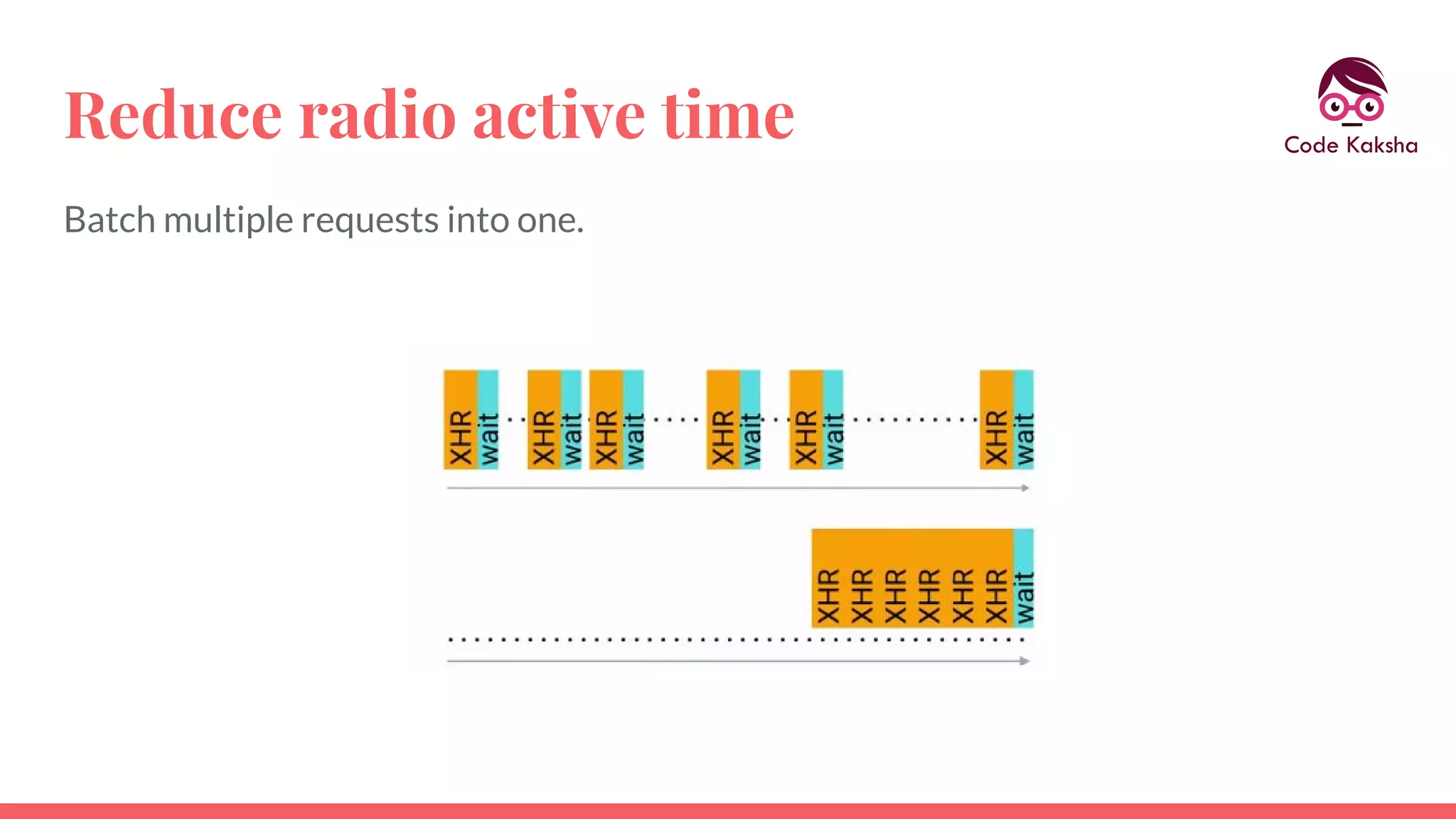 Reduce radio active time

Code Kaksha

Batch multiple requests into one.

XHR wait XHR wait XHR wait XHR wait XHR wait XHR wait

XHR XHR XHR XHR XHR XHR wait